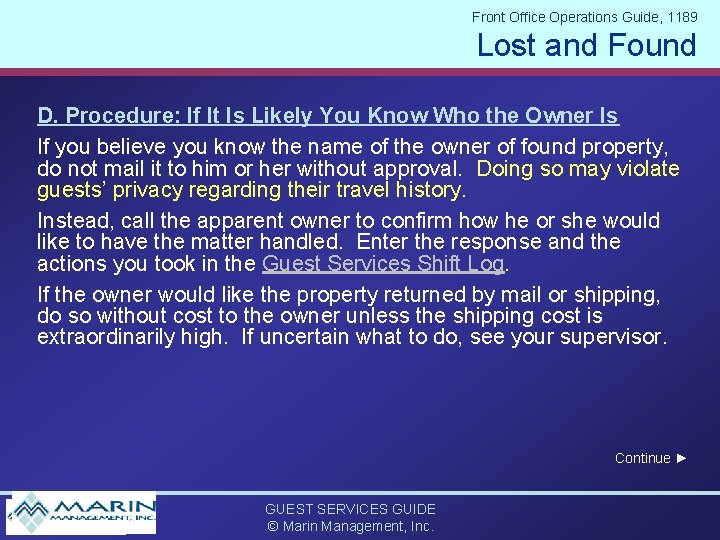 Front Office Operations Guide, 1189

Lost and Found

D. Procedure: If It Is Likely You Know Who the Owner Is

If you believe you know the name of the owner of found property, do not mail it to him or her without approval. Doing so may violate guests' privacy regarding their travel history.

Instead, call the apparent owner to confirm how he or she would like to have the matter handled. Enter the response and the actions you took in the Guest Services Shift Log.

If the owner would like the property returned by mail or shipping, do so without cost to the owner unless the shipping cost is extraordinarily high. If uncertain what to do, see your supervisor.

Continue ►

MARIN MANAGEMENT, INC.

GUEST SERVICES GUIDE
© Marin Management, Inc.